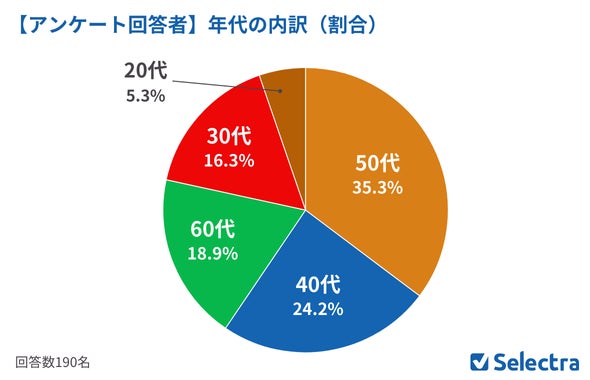 【アンケート回答者】年代の内訳（割合）

20代
5.3%

30代
16.3%

50代
35.3%

60代
18.9%

40代
24.2%

回答数190名

Selectra